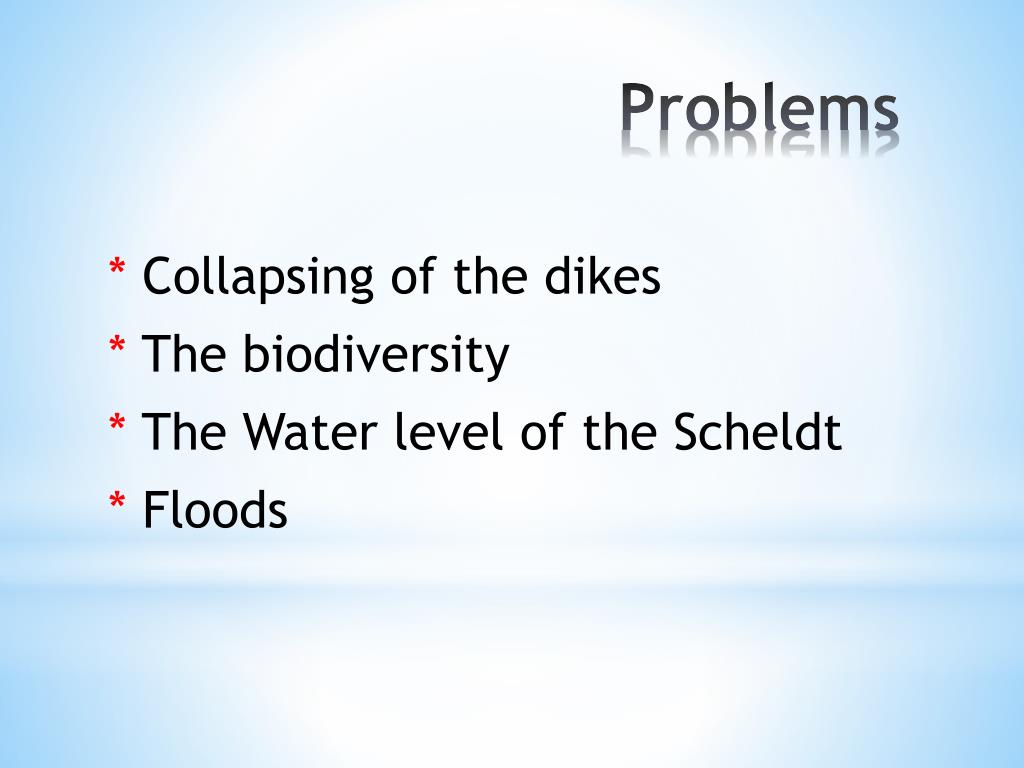 Problems

* Collapsing of the dikes
* The biodiversity
* The Water level of the Scheldt
* Floods